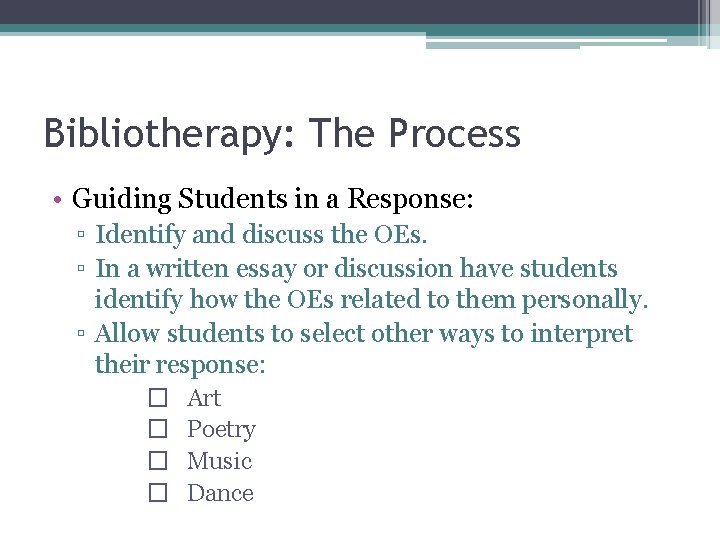 Bibliotherapy: The Process

• Guiding Students in a Response:
▫ Identify and discuss the OEs.
▫ In a written essay or discussion have students identify how the OEs related to them personally.
▫ Allow students to select other ways to interpret their response:
☐ Art
☐ Poetry
☐ Music
☐ Dance